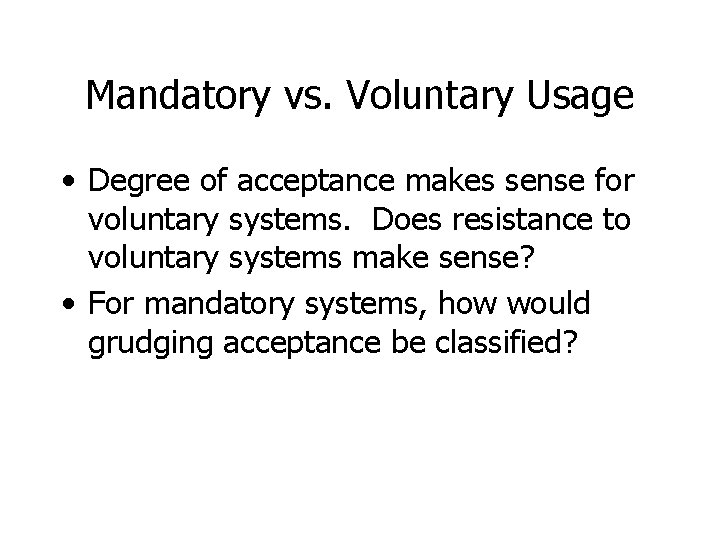 Mandatory vs. Voluntary Usage

• Degree of acceptance makes sense for voluntary systems. Does resistance to voluntary systems make sense?

• For mandatory systems, how would grudging acceptance be classified?